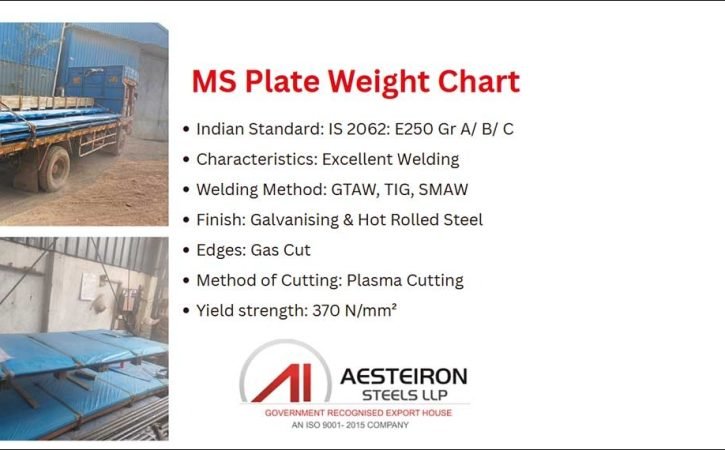 MS Plate Weight Chart

• Indian Standard: IS 2062: E250 Gr A/ B/ C
• Characteristics: Excellent Welding
• Welding Method: GTAW, TIG, SMAW
• Finish: Galvanising & Hot Rolled Steel
• Edges: Gas Cut
• Method of Cutting: Plasma Cutting
• Yield strength: 370 N/mm²

AI AESTEIRON STEELS LLP
GOVERNMENT RECOGNISED EXPORT HOUSE
AN ISO 9001- 2015 COMPANY